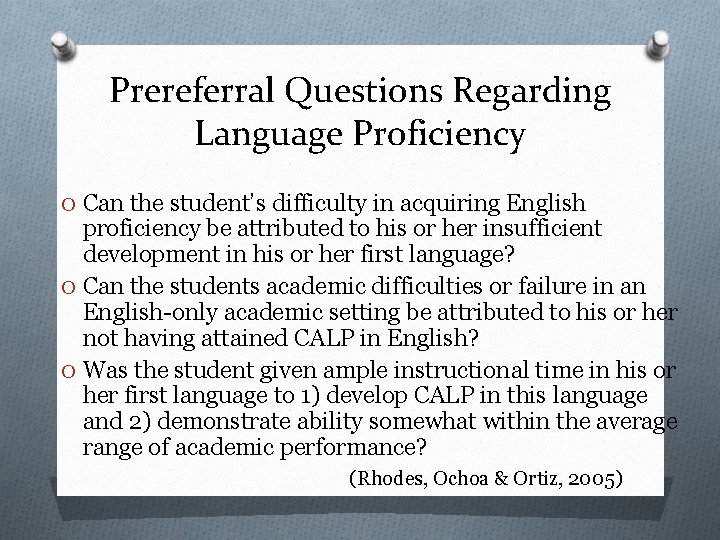 Prereferral Questions Regarding Language Proficiency

O Can the student's difficulty in acquiring English proficiency be attributed to his or her insufficient development in his or her first language?

O Can the students academic difficulties or failure in an English-only academic setting be attributed to his or her not having attained CALP in English?

O Was the student given ample instructional time in his or her first language to 1) develop CALP in this language and 2) demonstrate ability somewhat within the average range of academic performance?

(Rhodes, Ochoa & Ortiz, 2005)